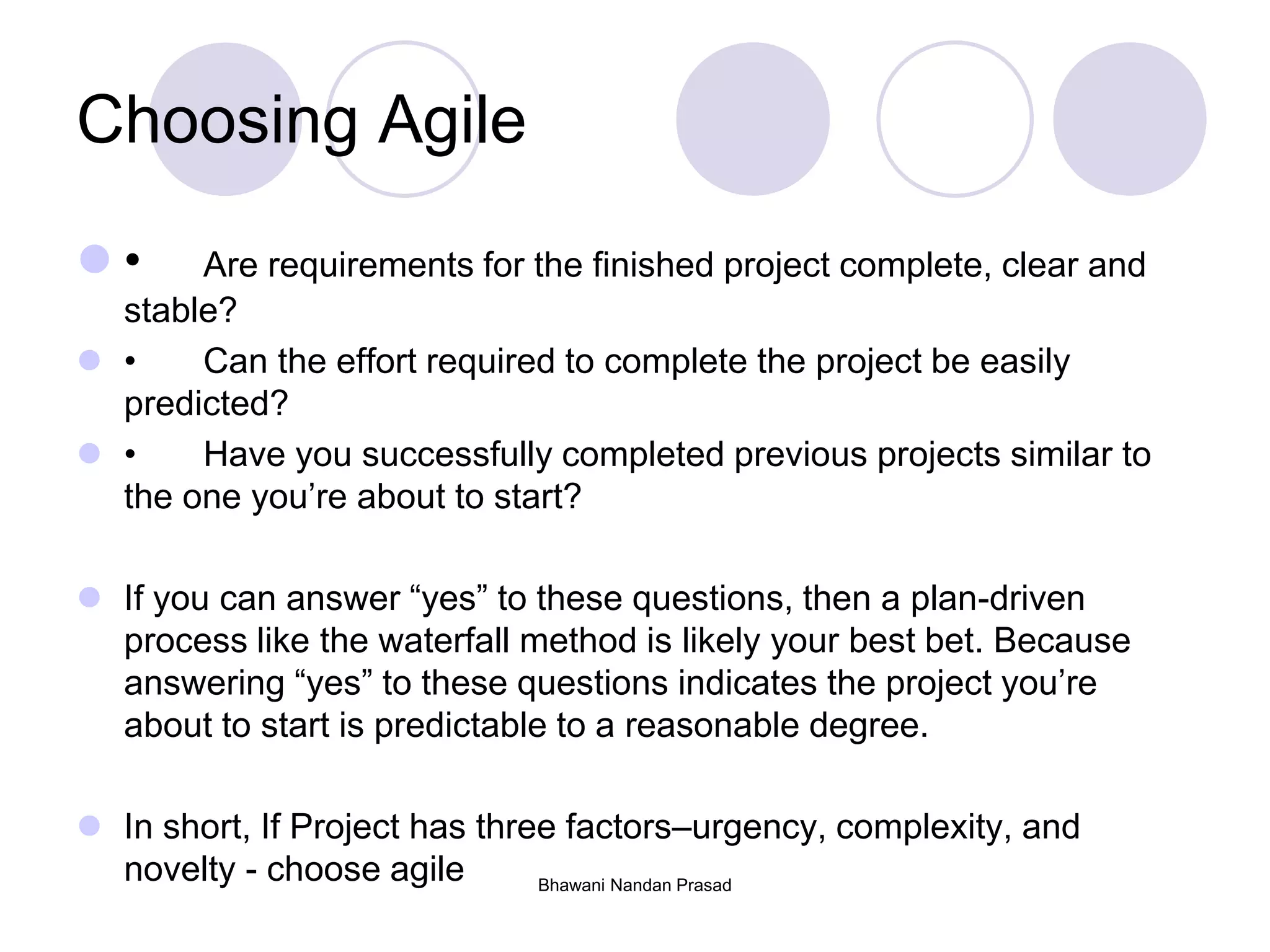 Choosing Agile

• Are requirements for the finished project complete, clear and stable?

• Can the effort required to complete the project be easily predicted?

• Have you successfully completed previous projects similar to the one you’re about to start?

If you can answer “yes” to these questions, then a plan-driven process like the waterfall method is likely your best bet. Because answering “yes” to these questions indicates the project you’re about to start is predictable to a reasonable degree.

In short, If Project has three factors–urgency, complexity, and novelty - choose agile

Bhawani Nandan Prasad